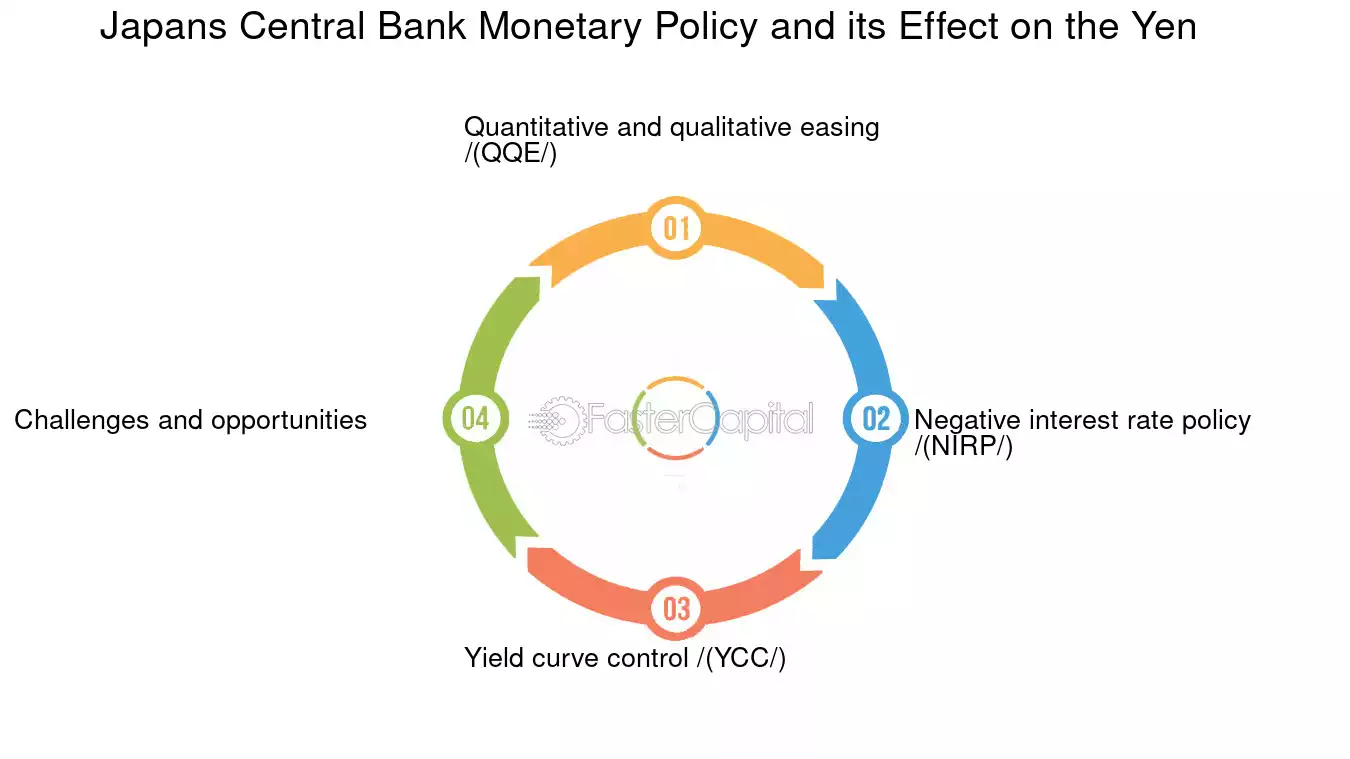 Japans Central Bank Monetary Policy and its Effect on the Yen

Quantitative and qualitative easing /(QQE/)

01

02

Negative interest rate policy /(NIRP/)

03

Yield curve control /(YCC/)

04

Challenges and opportunities

FasterCapital